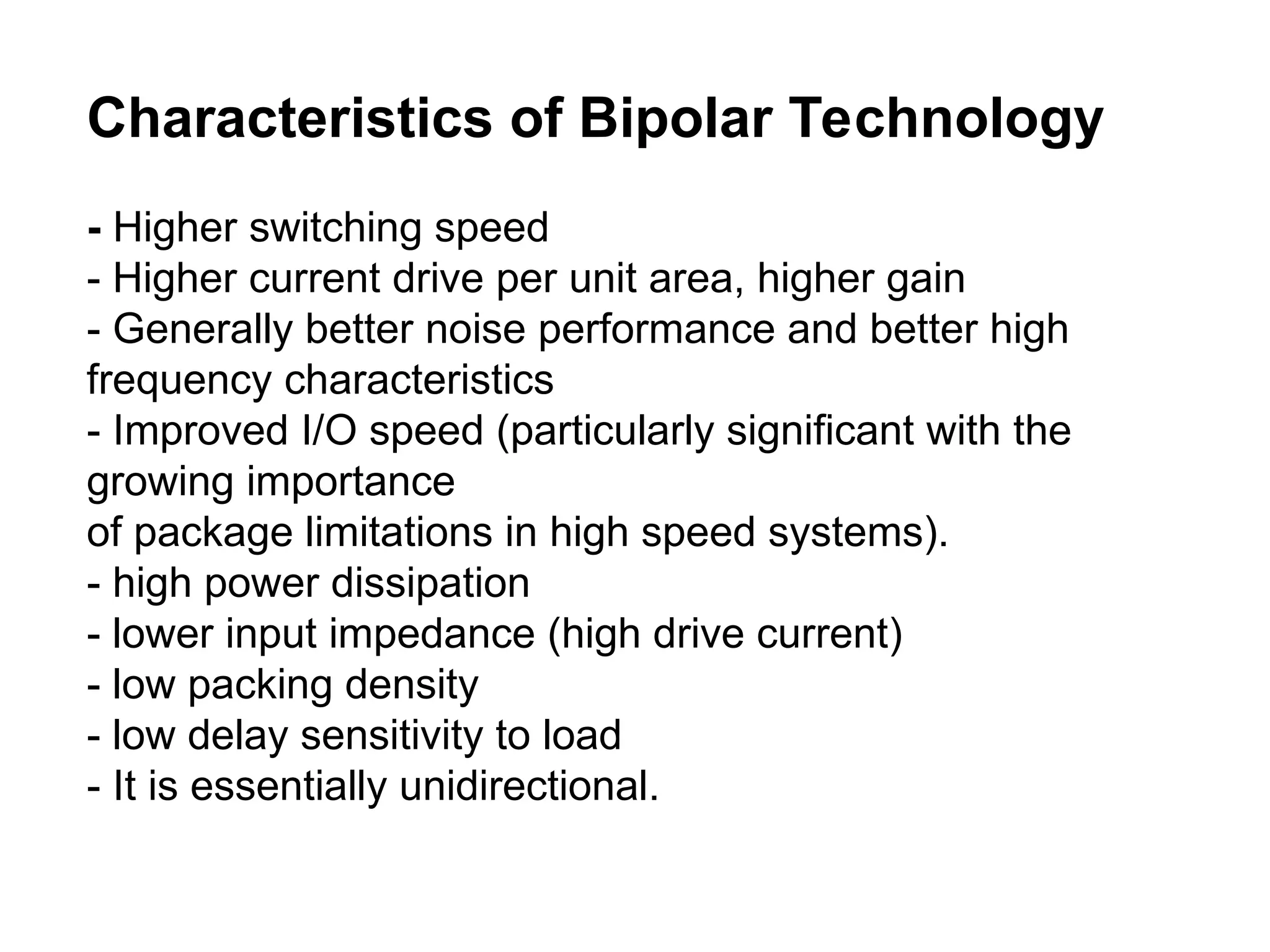 Characteristics of Bipolar Technology

- Higher switching speed
- Higher current drive per unit area, higher gain
- Generally better noise performance and better high frequency characteristics
- Improved I/O speed (particularly significant with the growing importance
of package limitations in high speed systems).
- high power dissipation
- lower input impedance (high drive current)
- low packing density
- low delay sensitivity to load
- It is essentially unidirectional.